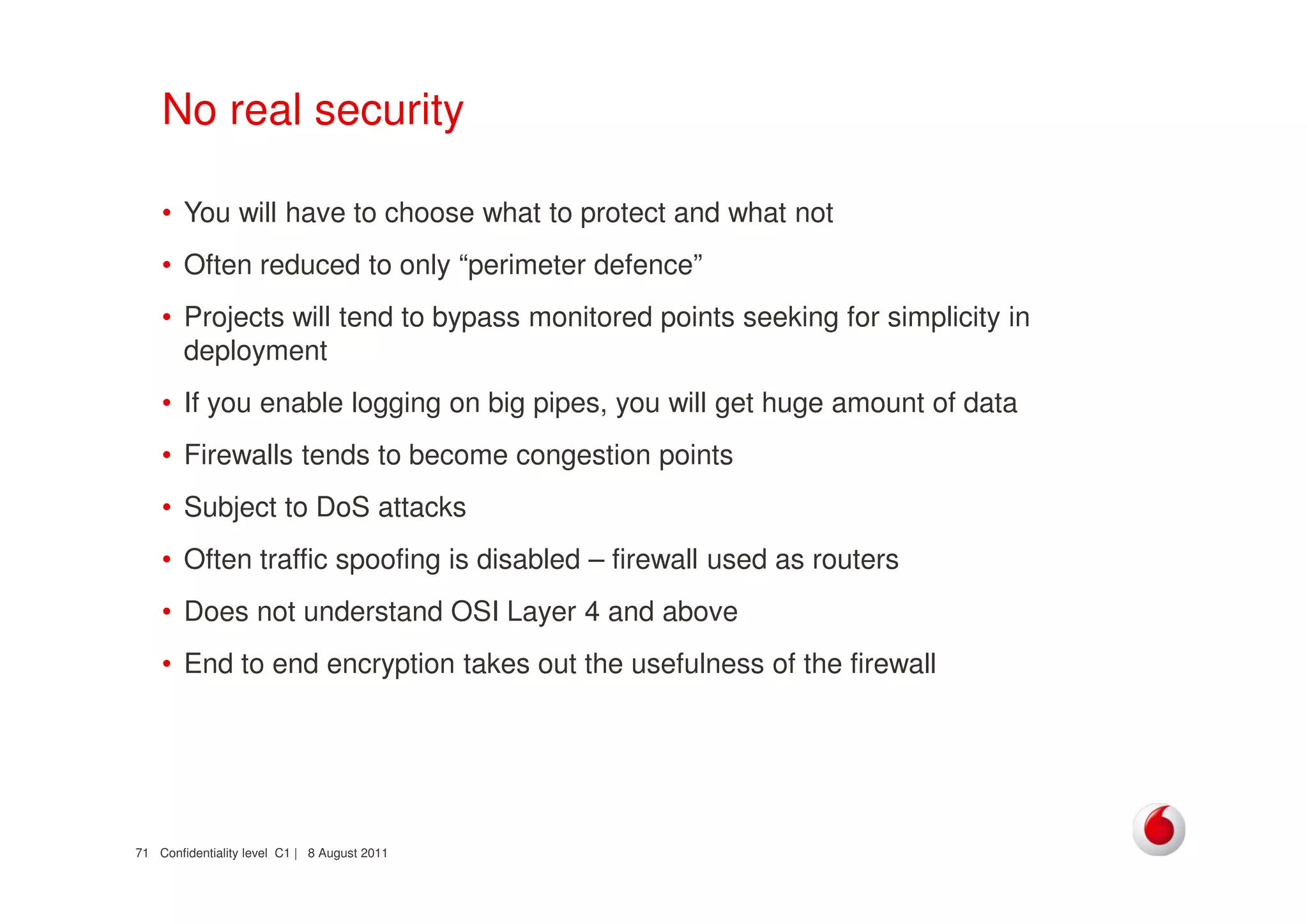 No real security

• You will have to choose what to protect and what not
• Often reduced to only “perimeter defence”
• Projects will tend to bypass monitored points seeking for simplicity in deployment
• If you enable logging on big pipes, you will get huge amount of data
• Firewalls tends to become congestion points
• Subject to DoS attacks
• Often traffic spoofing is disabled – firewall used as routers
• Does not understand OSI Layer 4 and above
• End to end encryption takes out the usefulness of the firewall

71 Confidentiality level C1 | 8 August 2011